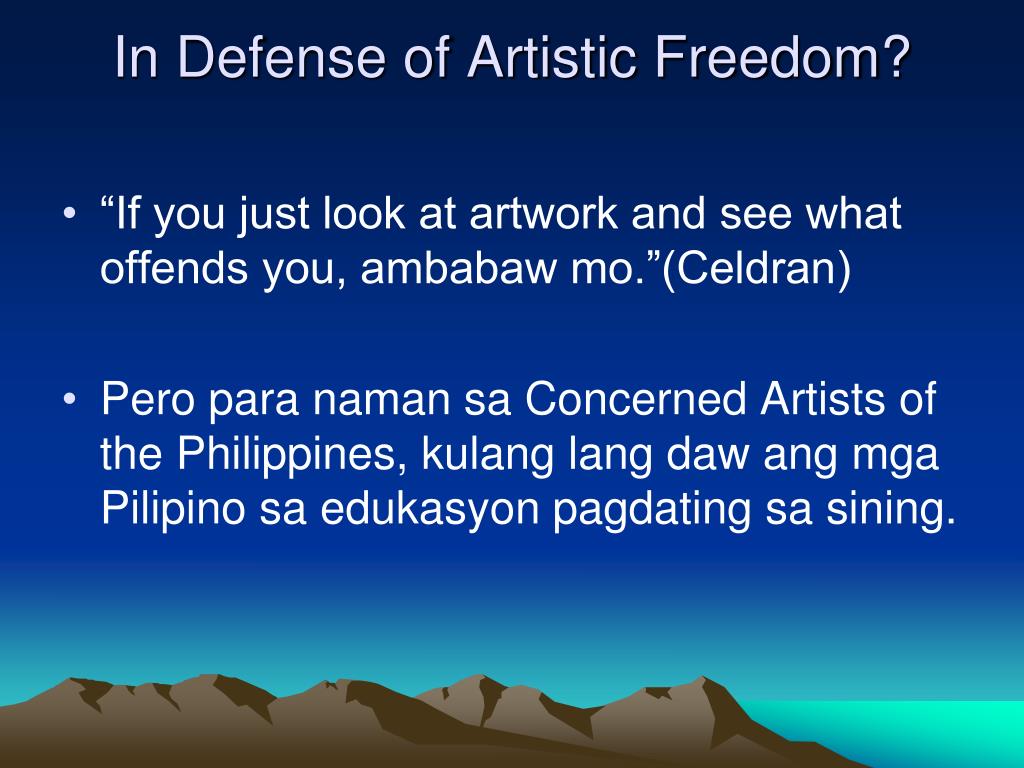 In Defense of Artistic Freedom?

• “If you just look at artwork and see what offends you, ambabaw mo.”(Celdran)

• Pero para naman sa Concerned Artists of the Philippines, kulang lang daw ang mga Pilipino sa edukasyon pagdating sa sining.